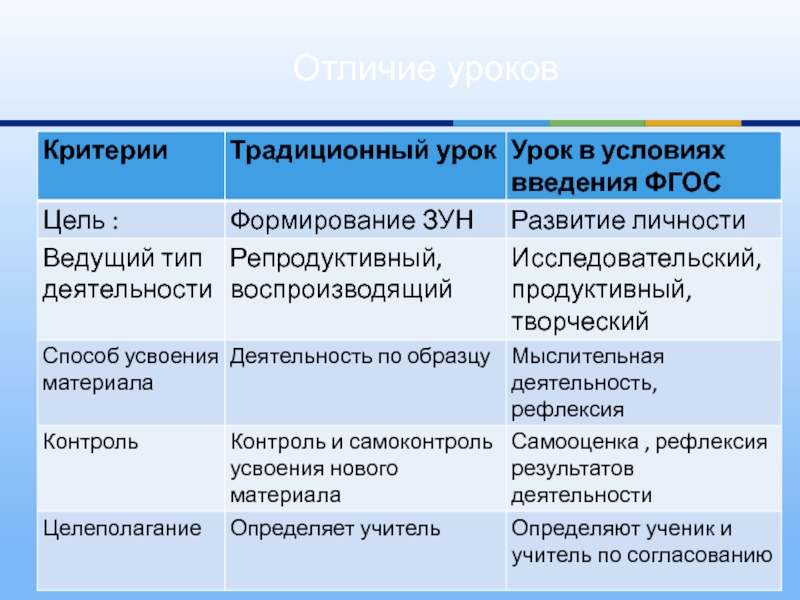 Отличие уроков

| Критерии | Традиционный урок | Урок в условиях введения ФГОС |
|---|---|---|
| Цель : | Формирование ЗУН | Развитие личности |
| Ведущий тип деятельности | Репродуктивный, воспроизводящий | Исследовательский, продуктивный, творческий |
| Способ усвоения материала | Деятельность по образцу | Мыслительная деятельность, рефлексия |
| Контроль | Контроль и самоконтроль усвоения нового материала | Самооценка , рефлексия результатов деятельности |
| Целеполагание | Определяет учитель | Определяют ученик и учитель по согласованию |